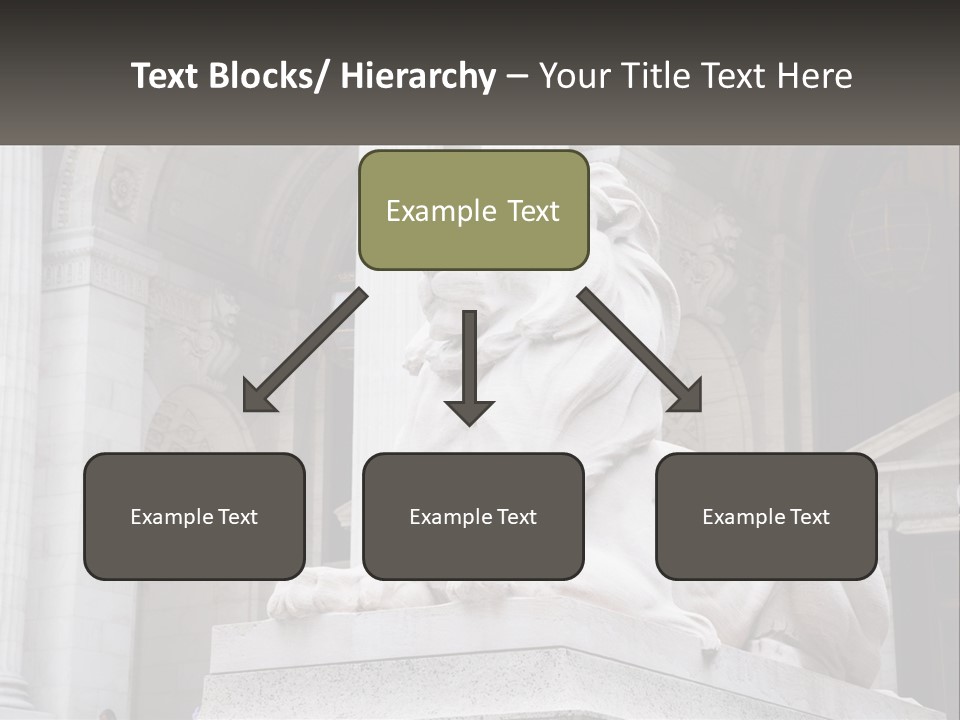 Text Blocks/ Hierarchy – Your Title Text Here

Example Text

Example Text

Example Text

Example Text